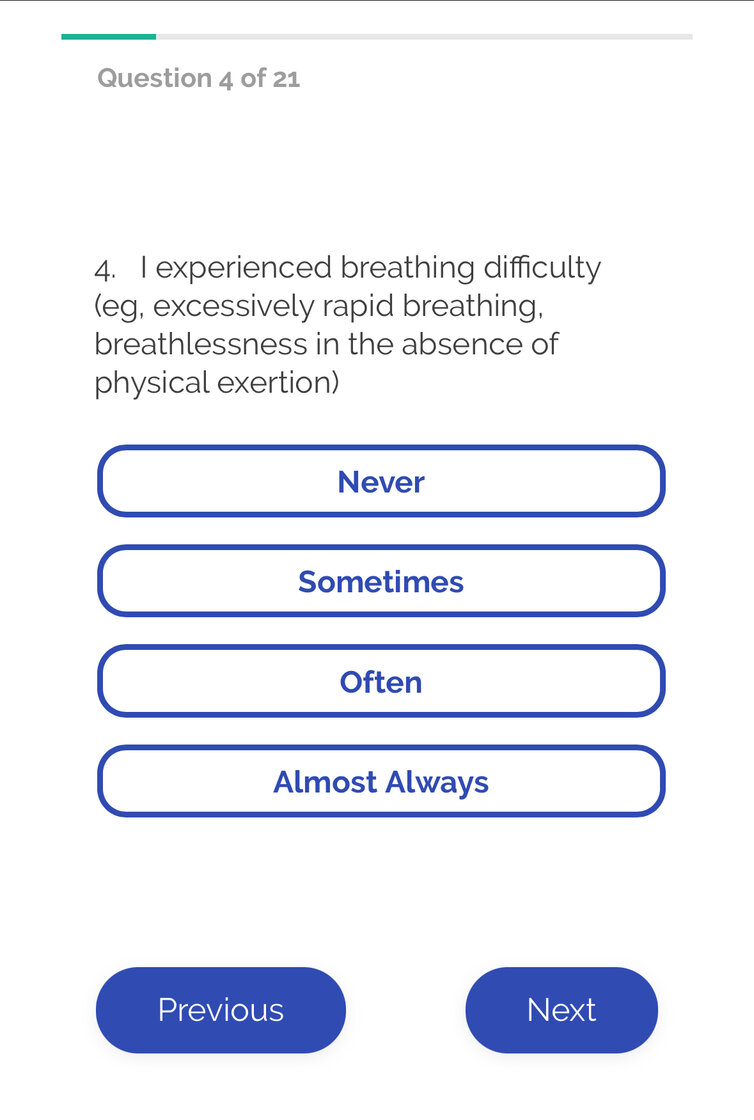 Question 4 of 21

4. I experienced breathing difficulty (eg, excessively rapid breathing, breathlessness in the absence of physical exertion)

Never

Sometimes

Often

Almost Always

Previous

Next